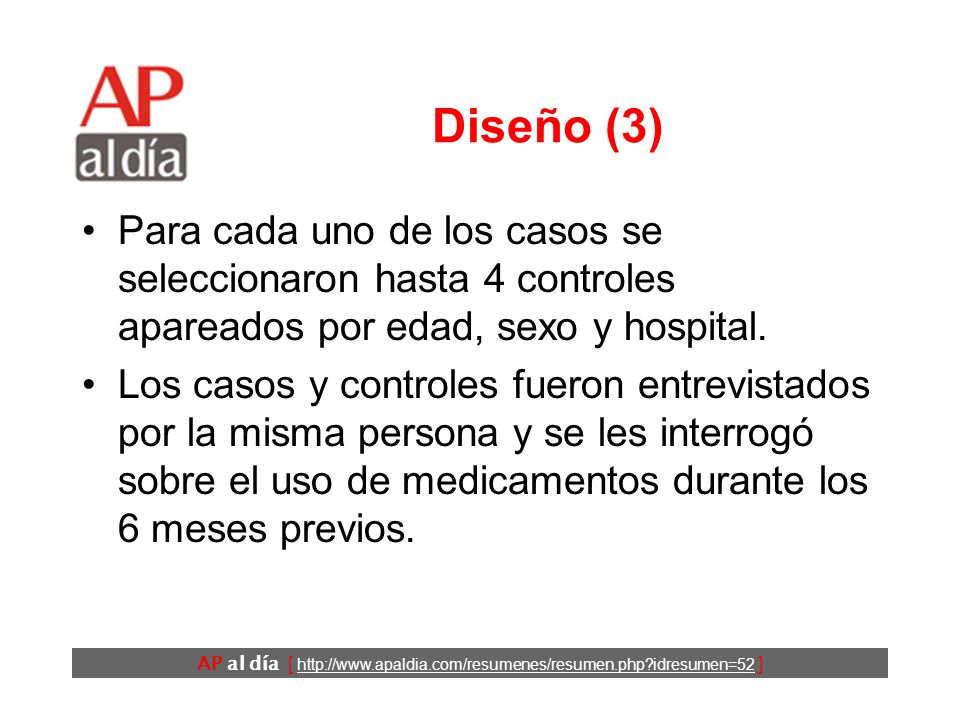 AP al día

Diseño (3)

• Para cada uno de los casos se seleccionaron hasta 4 controles apareados por edad, sexo y hospital.

• Los casos y controles fueron entrevistados por la misma persona y se les interrogó sobre el uso de medicamentos durante los 6 meses previos.

AP al día [ http://www.apaldia.com/resumenes/resumen.php?idresumen=52 ]